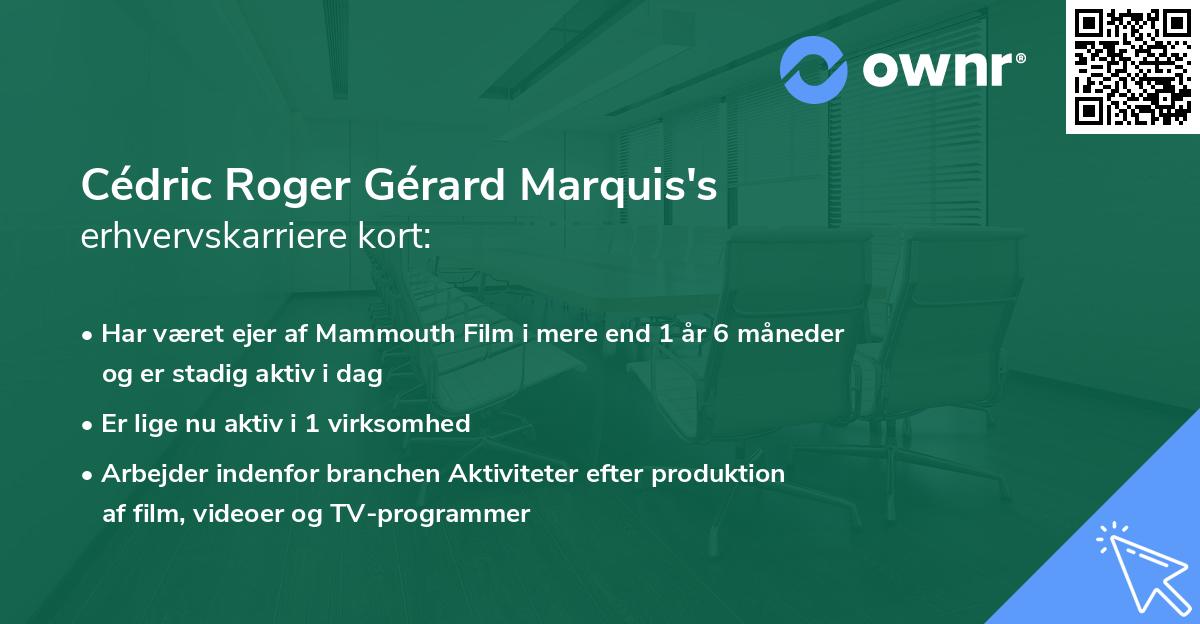 ownr®

Cédric Roger Gérard Marquis's
erhvervskarriere kort:

• Har været ejer af Mammouth Film i mere end 1 år 6 måneder og er stadig aktiv i dag
• Er lige nu aktiv i 1 virksomhed
• Arbejder indenfor branchen Aktiviteter efter produktion af film, videoer og TV-programmer